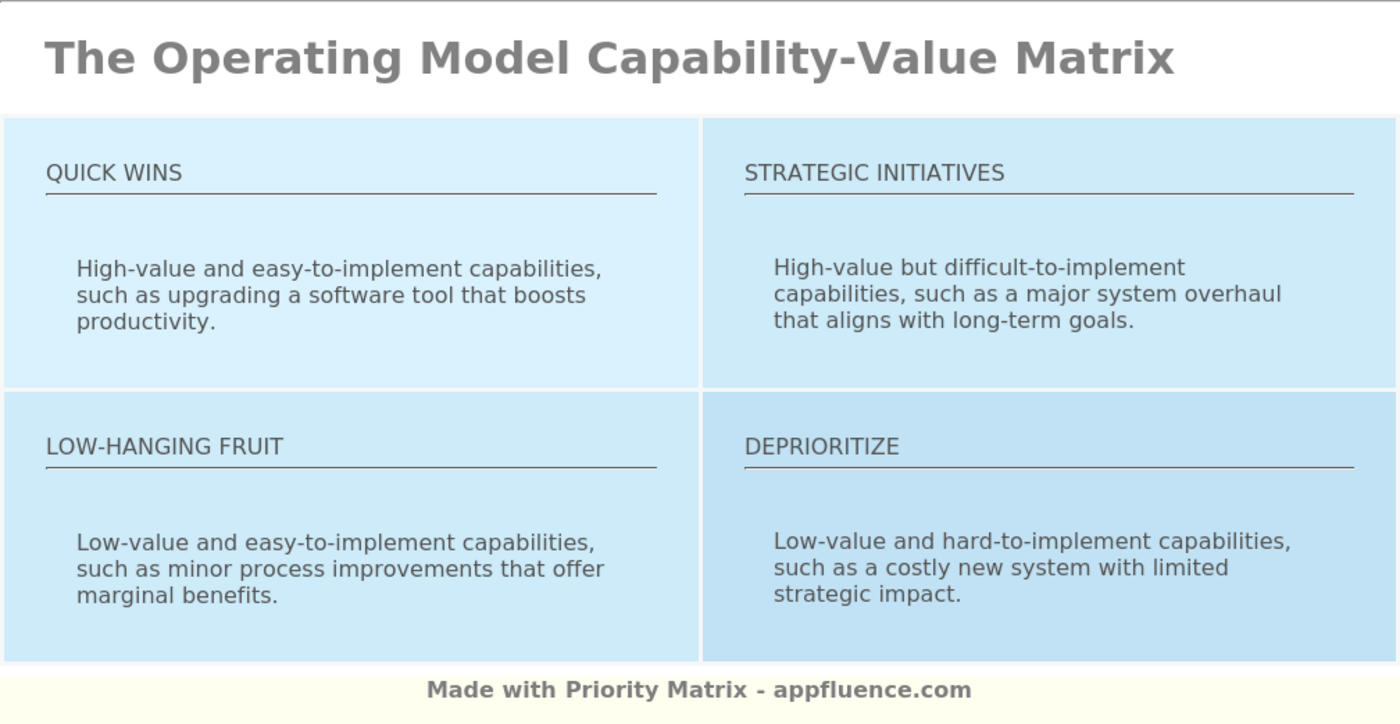 The Operating Model Capability-Value Matrix

QUICK WINS

High-value and easy-to-implement capabilities, such as upgrading a software tool that boosts productivity.

STRATEGIC INITIATIVES

High-value but difficult-to-implement capabilities, such as a major system overhaul that aligns with long-term goals.

LOW-HANGING FRUIT

Low-value and easy-to-implement capabilities, such as minor process improvements that offer marginal benefits.

DEPRIORITIZE

Low-value and hard-to-implement capabilities, such as a costly new system with limited strategic impact.

Made with Priority Matrix - appfluence.com